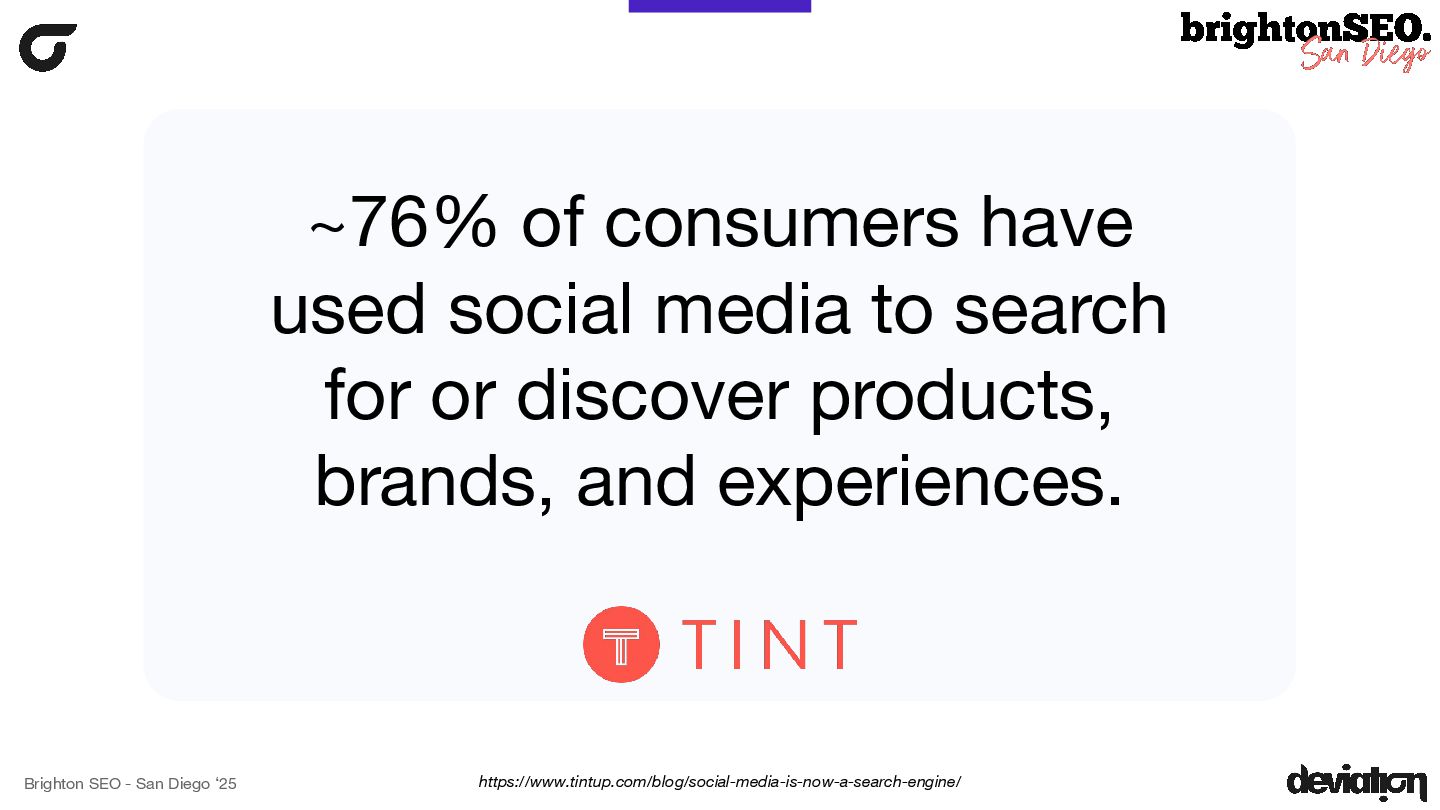 brightonSEO.
San Diego

~76% of consumers have used social media to search for or discover products, brands, and experiences.

T TINT

Brighton SEO - San Diego ‘25

https://www.tintup.com/blog/social-media-is-now-a-search-engine/

deviation